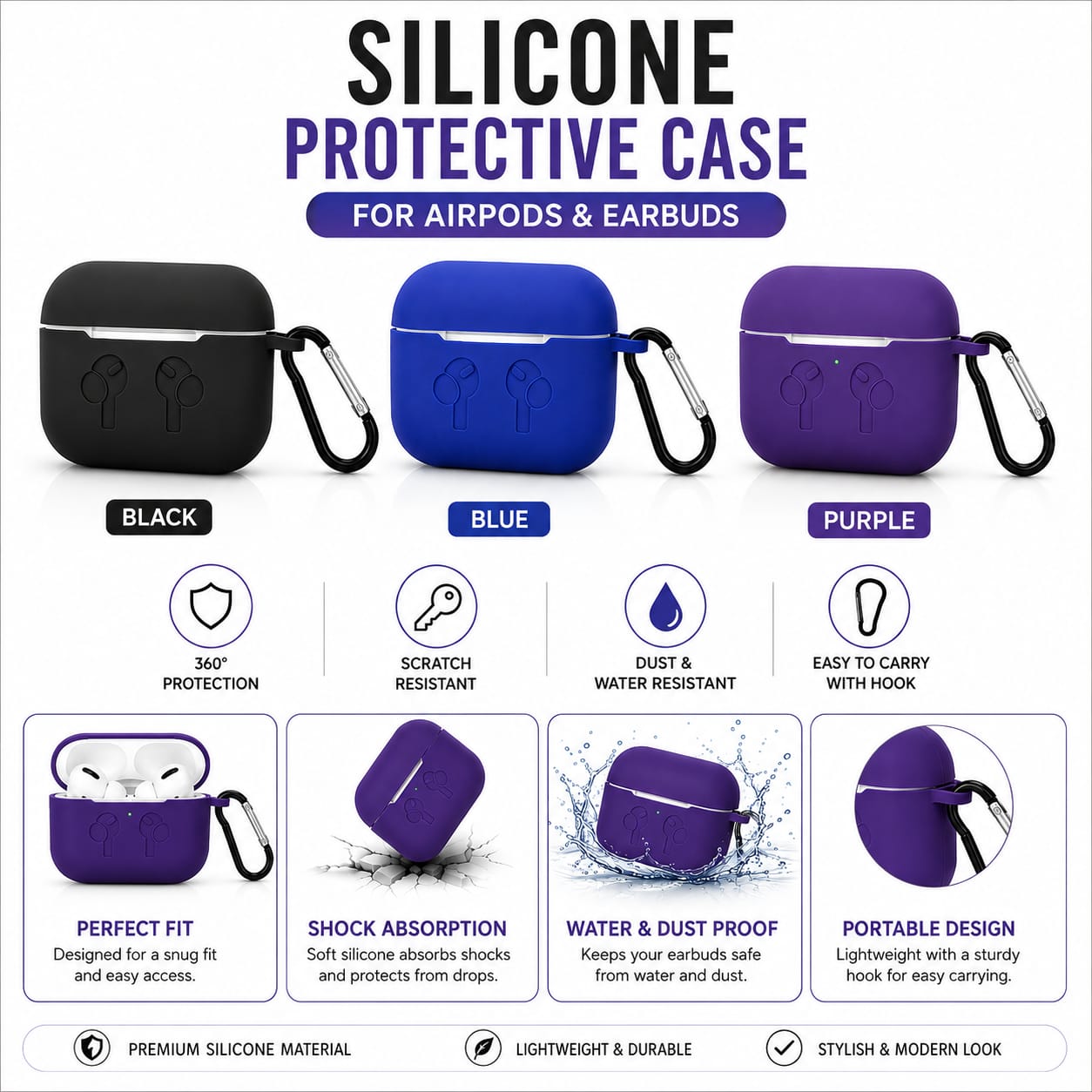 SILICONE
PROTECTIVE CASE
FOR AIRPODS & EARBUDS

BLACK

BLUE

PURPLE

360° PROTECTION

SCRATCH RESISTANT

DUST & WATER RESISTANT

EASY TO CARRY WITH HOOK

PERFECT FIT
Designed for a snug fit and easy access.

SHOCK ABSORPTION
Soft silicone absorbs shocks and protects from drops.

WATER & DUST PROOF
Keeps your earbuds safe from water and dust.

PORTABLE DESIGN
Lightweight with a sturdy hook for easy carrying.

PREMIUM SILICONE MATERIAL

LIGHTWEIGHT & DURABLE

STYLISH & MODERN LOOK